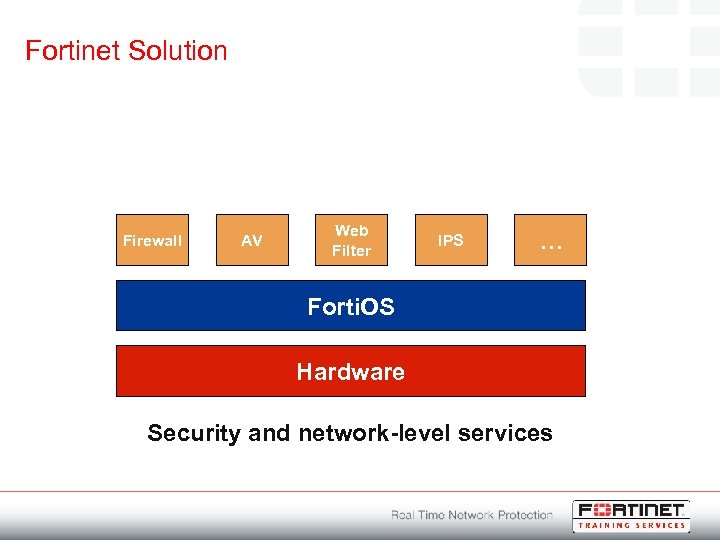 Fortinet Solution

Firewall

AV

Web Filter

IPS

...

FortiOS

Hardware

Security and network-level services

Real Time Network Protection

FORTINET
TRAINING SERVICES